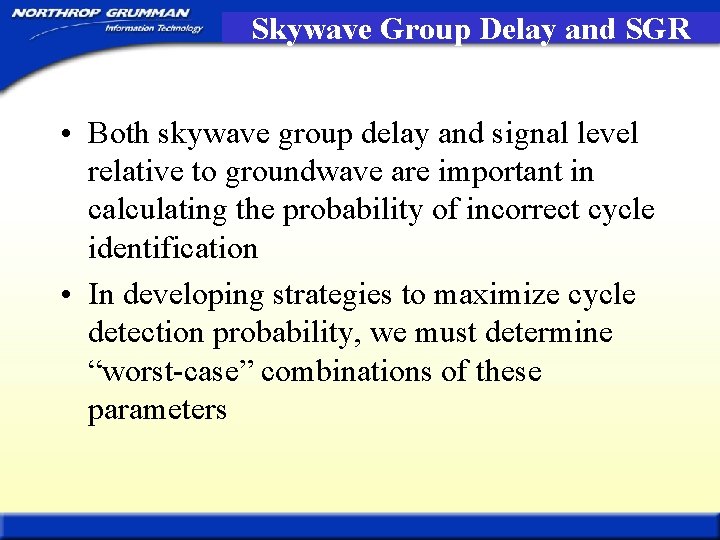 NORTHROP GRUMMAN
Information Technology

Skywave Group Delay and SGR

• Both skywave group delay and signal level relative to groundwave are important in calculating the probability of incorrect cycle identification

• In developing strategies to maximize cycle detection probability, we must determine “worst-case” combinations of these parameters